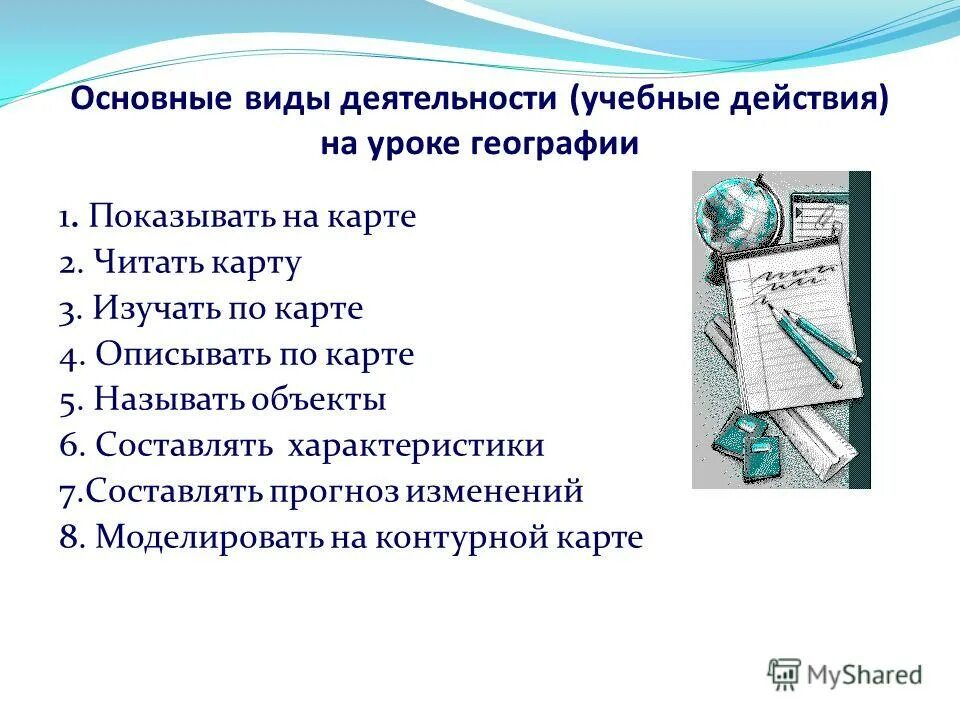 Основные виды деятельности (учебные действия) на уроке географии

1. Показывать на карте
2. Читать карту
3. Изучать по карте
4. Описывать по карте
5. Называть объекты
6. Составлять характеристики
7.Составлять прогноз изменений
8. Моделировать на контурной карте

MyShared